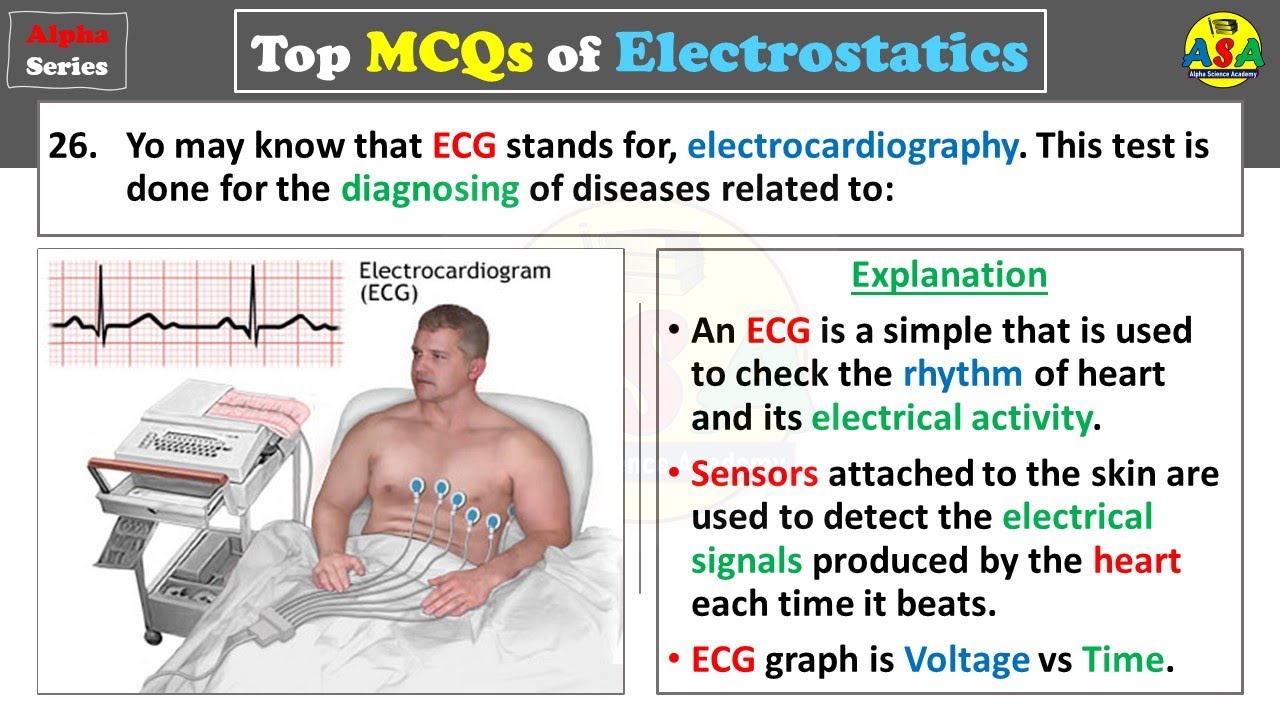 Alpha Series

Top MCQs of Electrostatics

ASA
Alpha Science Academy

26. Yo may know that ECG stands for, electrocardiography. This test is done for the diagnosing of diseases related to:

Electrocardiogram (ECG)

Explanation

• An ECG is a simple that is used to check the rhythm of heart and its electrical activity.

• Sensors attached to the skin are used to detect the electrical signals produced by the heart each time it beats.

• ECG graph is Voltage vs Time.